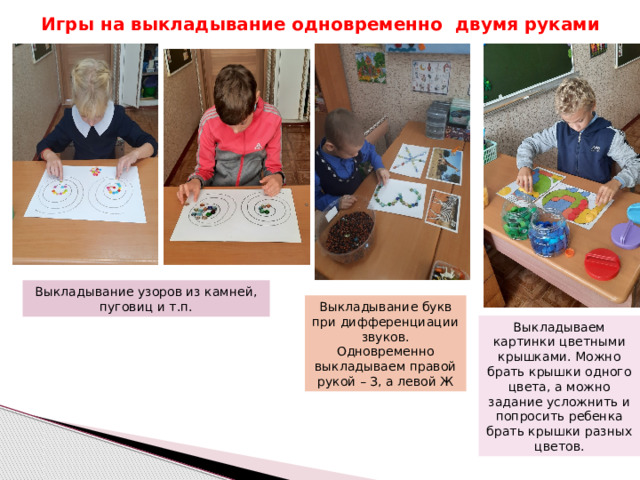 Игры на выкладывание одновременно двумя руками

Выкладывание узоров из камней, пуговиц и т.п.

Выкладывание букв при дифференциации звуков. Одновременно выкладываем правой рукой – З, а левой Ж

Выкладываем картинки цветными крышками. Можно брать крышки одного цвета, а можно задание усложнить и попросить ребенка брать крышки разных цветов.